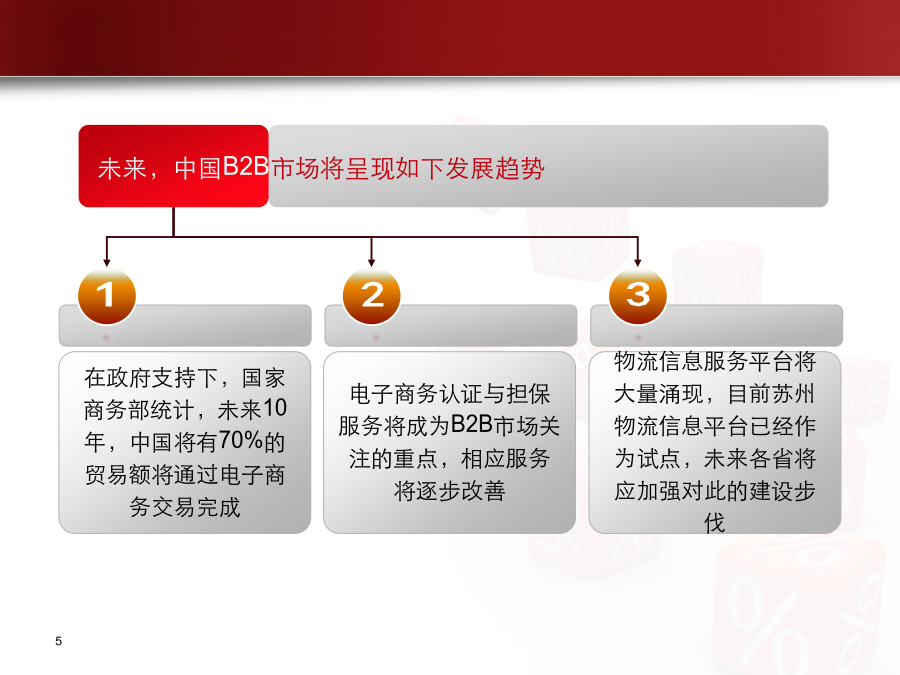 未来，中国B2B市场将呈现如下发展趋势

1

在政府支持下，国家商务部统计，未来10年，中国将有70%的贸易额将通过电子商务交易完成

2

电子商务认证与担保服务将成为B2B市场关注的重点，相应服务将逐步改善

3

物流信息服务平台将大量涌现，目前苏州物流信息平台已经作为试点，未来各省将应加强对此的建设步伐

5